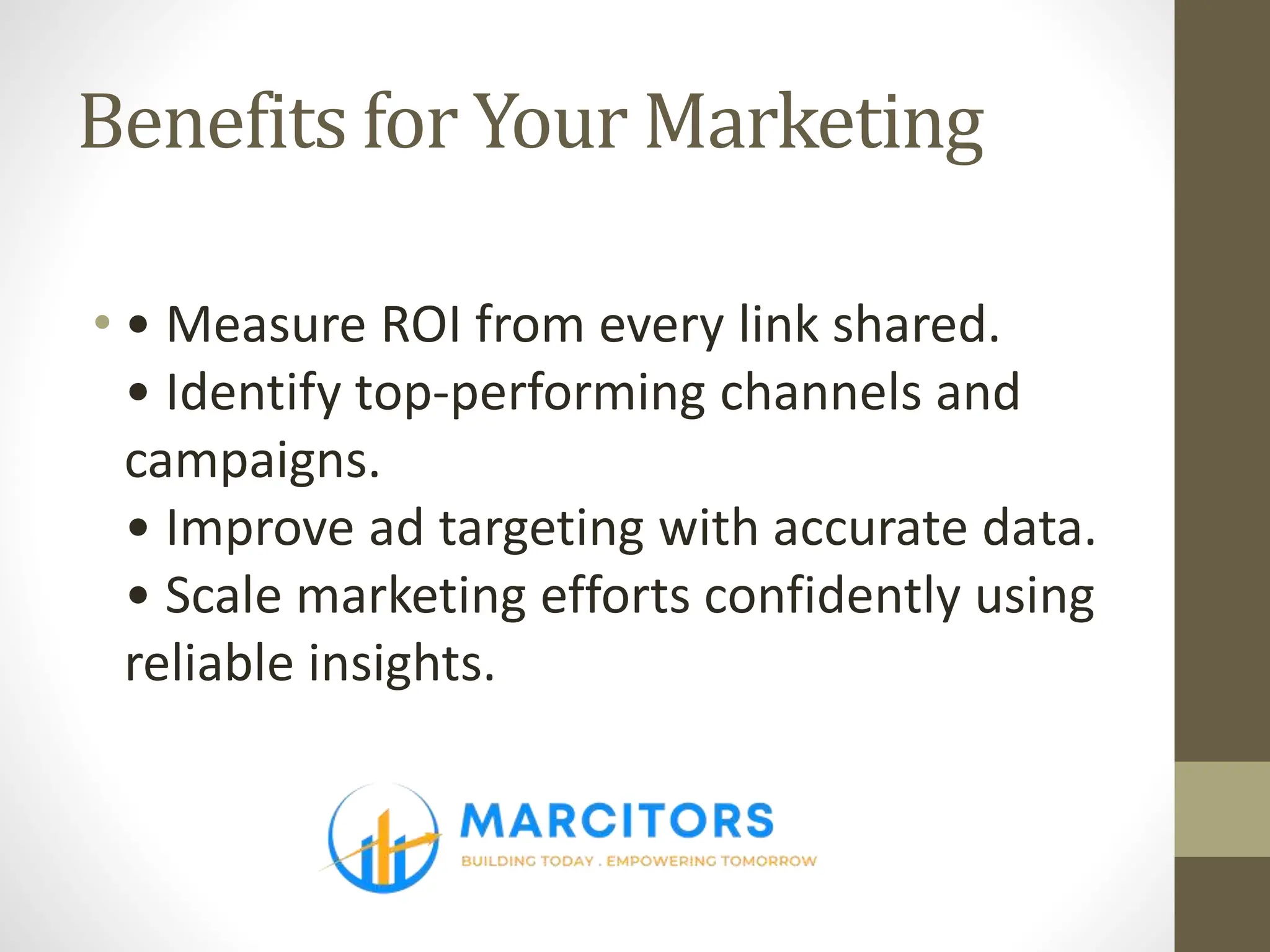 Benefits for Your Marketing

• • Measure ROI from every link shared.
• Identify top-performing channels and campaigns.
• Improve ad targeting with accurate data.
• Scale marketing efforts confidently using reliable insights.

MARCITORS
BUILDING TODAY . EMPOWERING TOMORROW